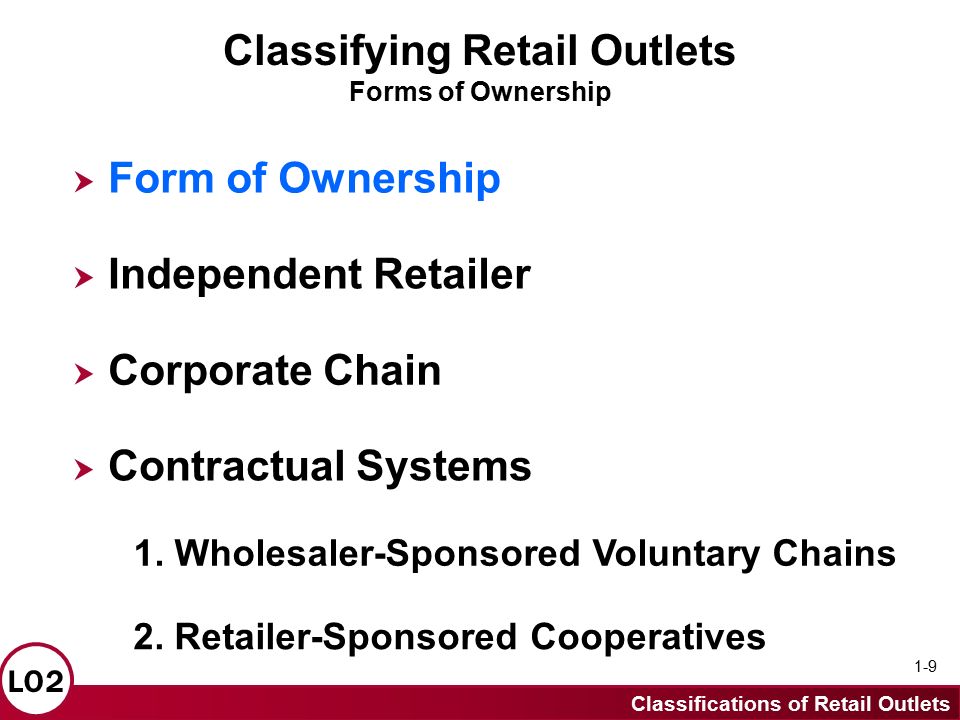 Classifying Retail Outlets
Forms of Ownership

Form of Ownership

Independent Retailer

Corporate Chain

Contractual Systems

1. Wholesaler-Sponsored Voluntary Chains

2. Retailer-Sponsored Cooperatives

LO2

1-9

Classifications of Retail Outlets